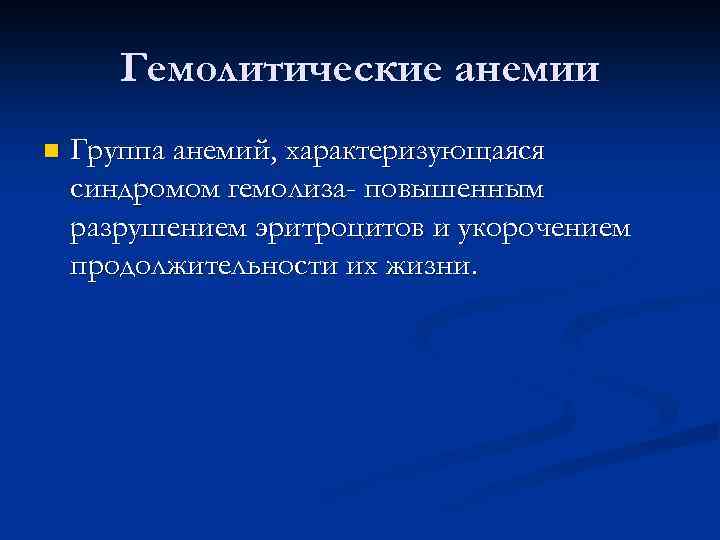 Гемолитические анемии

Группа анемий, характеризующаяся синдромом гемолиза- повышенным разрушением эритроцитов и укорочением продолжительности их жизни.